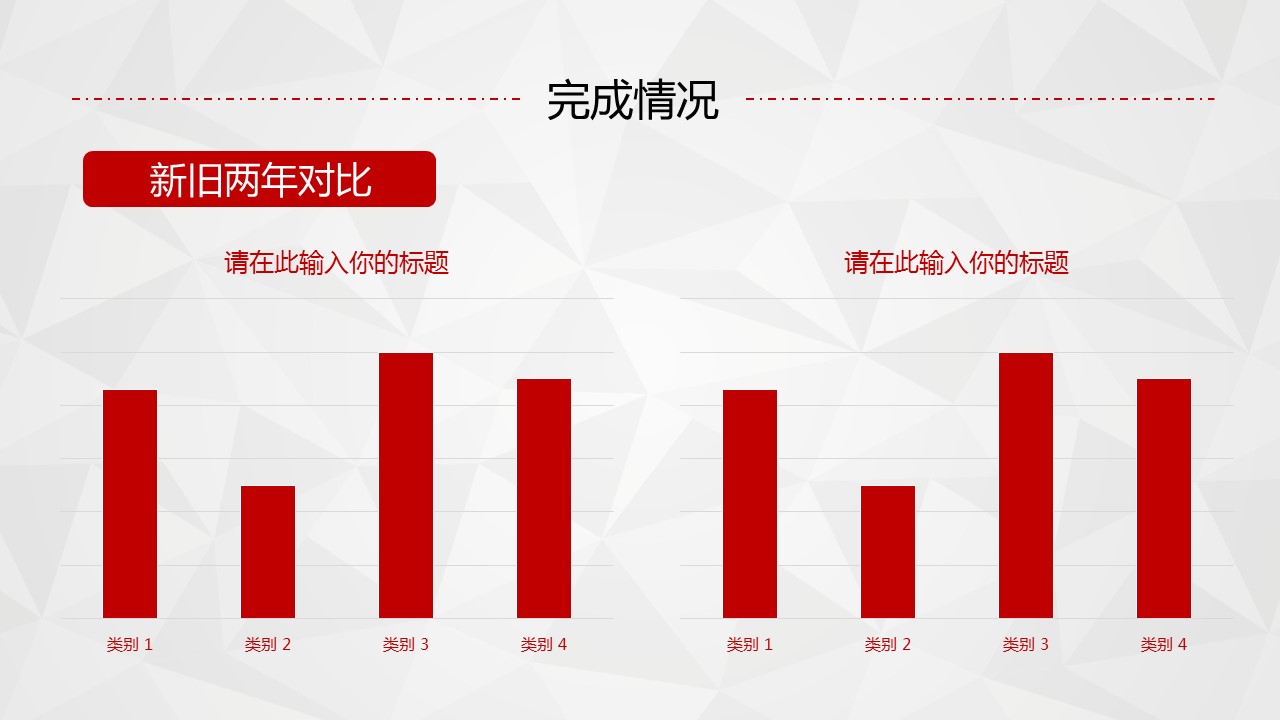 完成情况

新旧两年对比

请在此输入你的标题

类别 1
类别 2
类别 3
类别 4

请在此输入你的标题

类别 1
类别 2
类别 3
类别 4